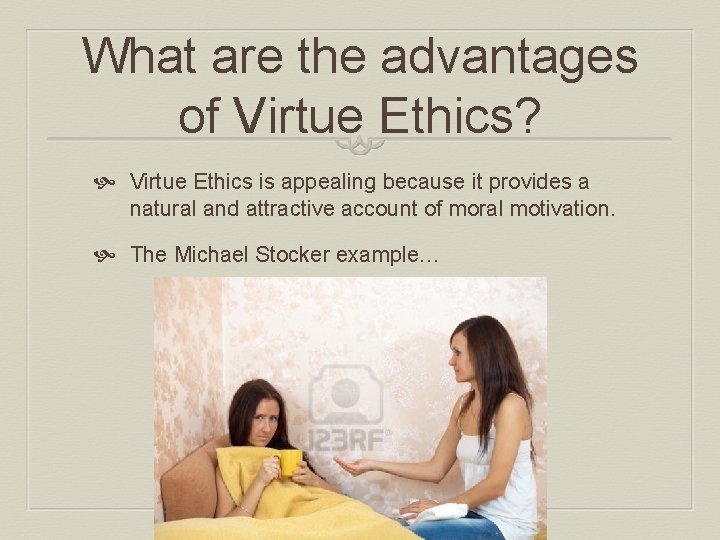 What are the advantages of Virtue Ethics?

Virtue Ethics is appealing because it provides a natural and attractive account of moral motivation.

The Michael Stocker example…

123RF